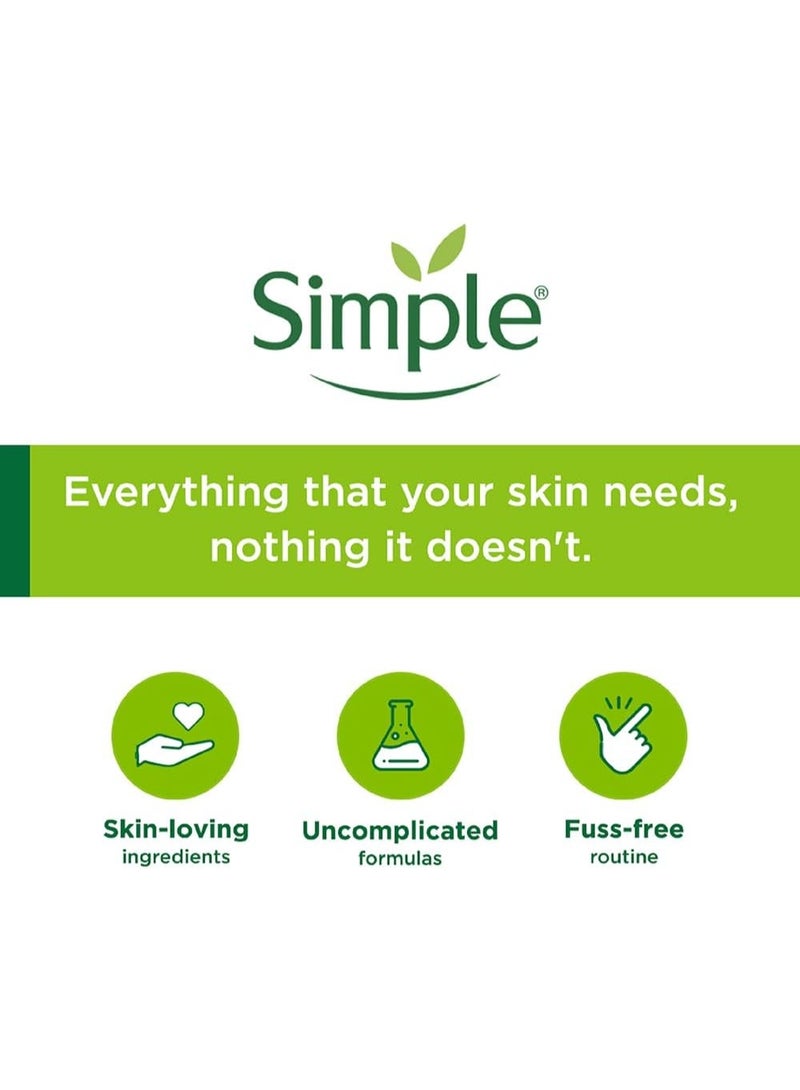 Simple®

Everything that your skin needs, nothing it doesn't.

Skin-loving ingredients

Uncomplicated formulas

Fuss-free routine